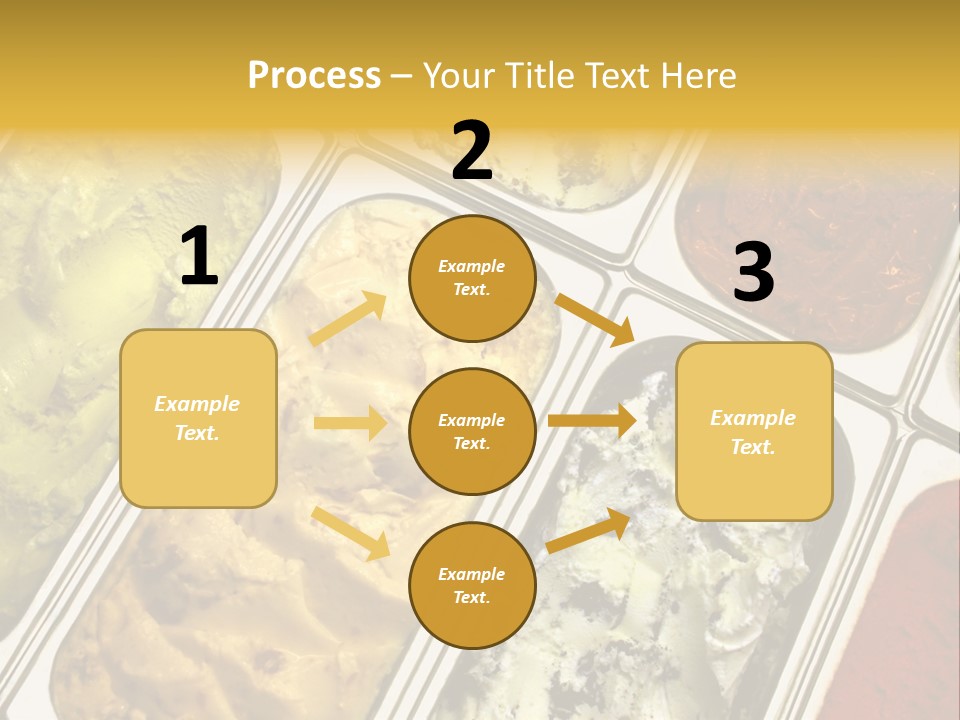 Process – Your Title Text Here

1

Example Text.

2

Example Text.

Example Text.

Example Text.

3

Example Text.